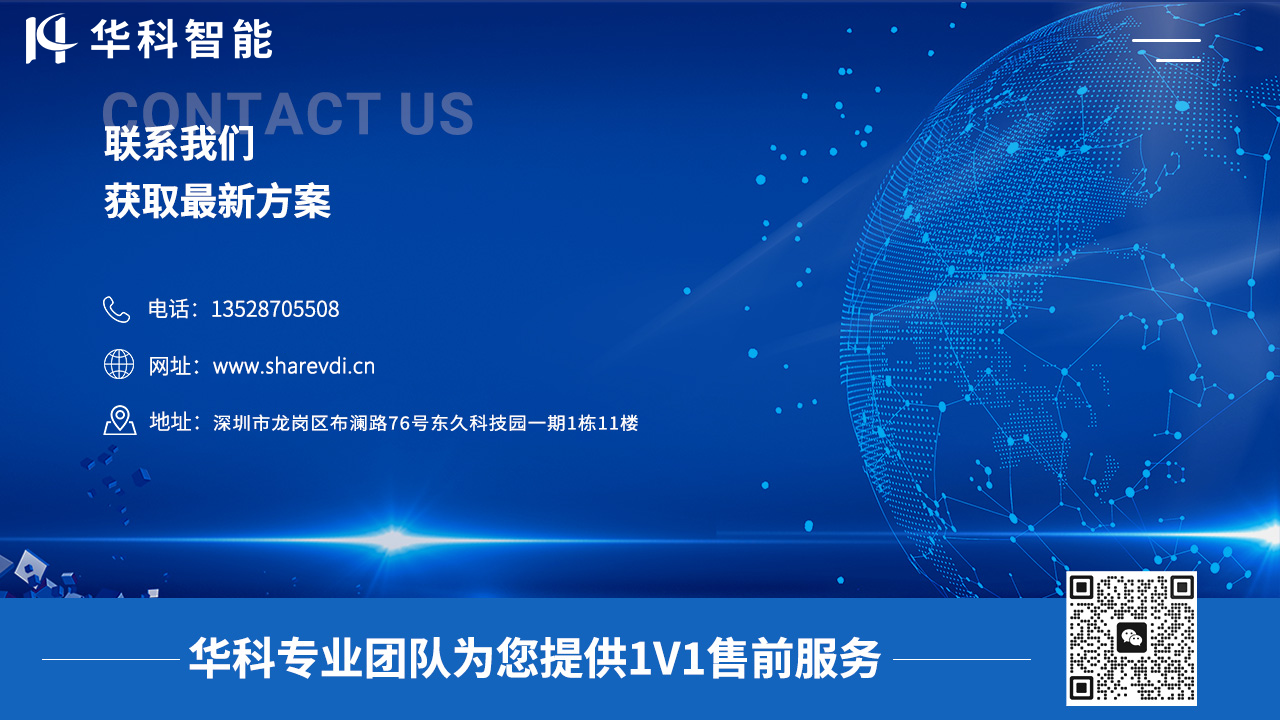 华科智能

CONTACT US
联系我们
获取最新方案

电话：13528705508

网址：www.sharevdi.cn

地址：深圳市龙岗区布澜路76号东久科技园一期1栋11楼

华科专业团队为您提供1V1售前服务